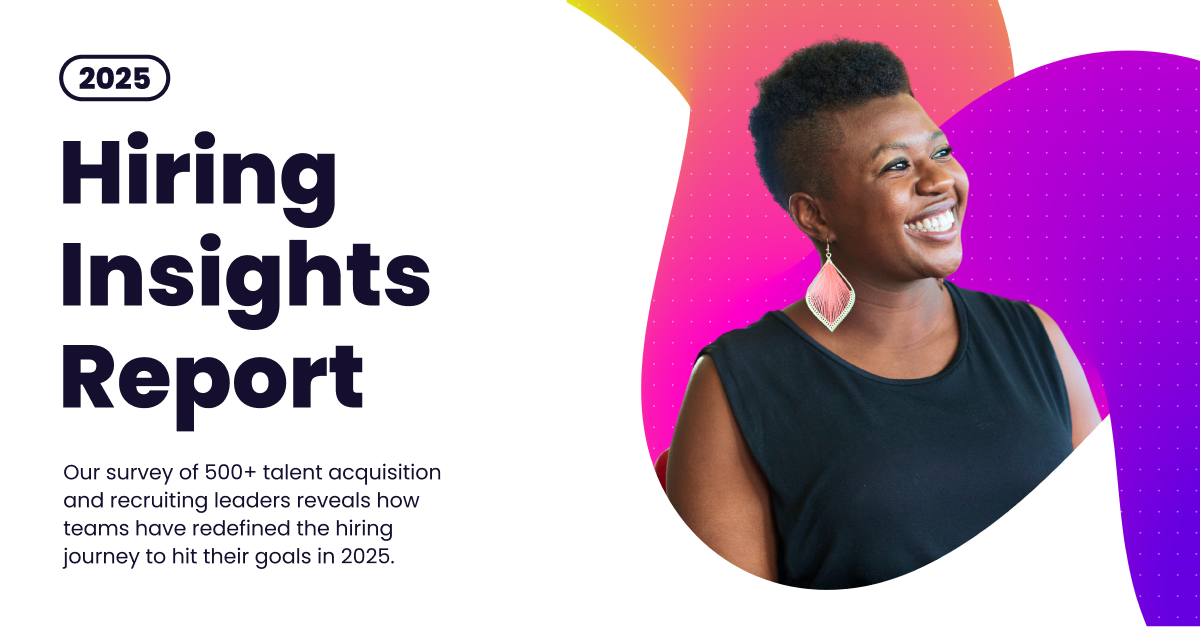 2025

Hiring Insights Report

Our survey of 500+ talent acquisition and recruiting leaders reveals how teams have redefined the hiring journey to hit their goals in 2025.